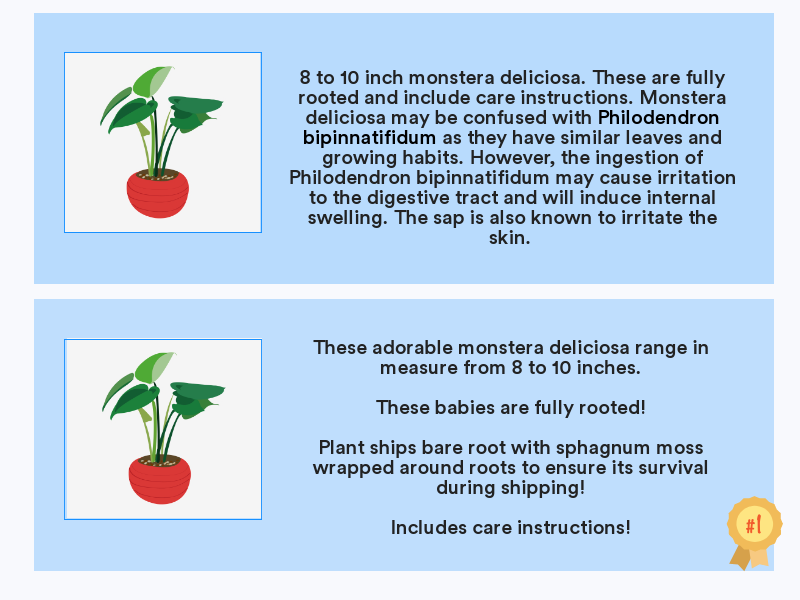 8 to 10 inch monstera deliciosa. These are fully rooted and include care instructions. Monstera deliciosa may be confused with Philodendron bipinnatifidum as they have similar leaves and growing habits. However, the ingestion of Philodendron bipinnatifidum may cause irritation to the digestive tract and will induce internal swelling. The sap is also known to irritate the skin.

These adorable monstera deliciosa range in measure from 8 to 10 inches.

These babies are fully rooted!

Plant ships bare root with sphagnum moss wrapped around roots to ensure its survival during shipping!

Includes care instructions!

#1